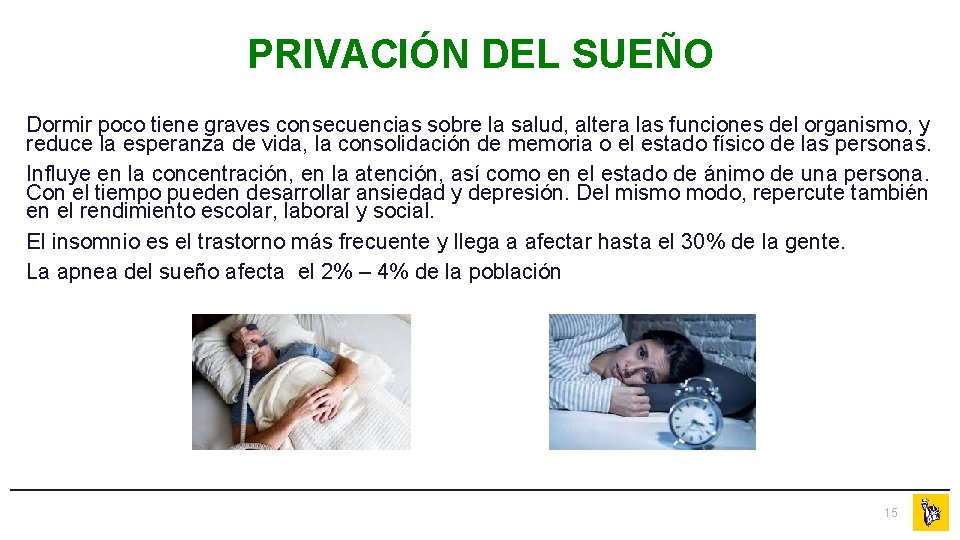 PRIVACIÓN DEL SUEÑO

Dormir poco tiene graves consecuencias sobre la salud, altera las funciones del organismo, y reduce la esperanza de vida, la consolidación de memoria o el estado físico de las personas.

Influye en la concentración, en la atención, así como en el estado de ánimo de una persona. Con el tiempo pueden desarrollar ansiedad y depresión. Del mismo modo, repercute también en el rendimiento escolar, laboral y social.

El insomnio es el trastorno más frecuente y llega a afectar hasta el 30% de la gente.

La apnea del sueño afecta el 2% – 4% de la población

15